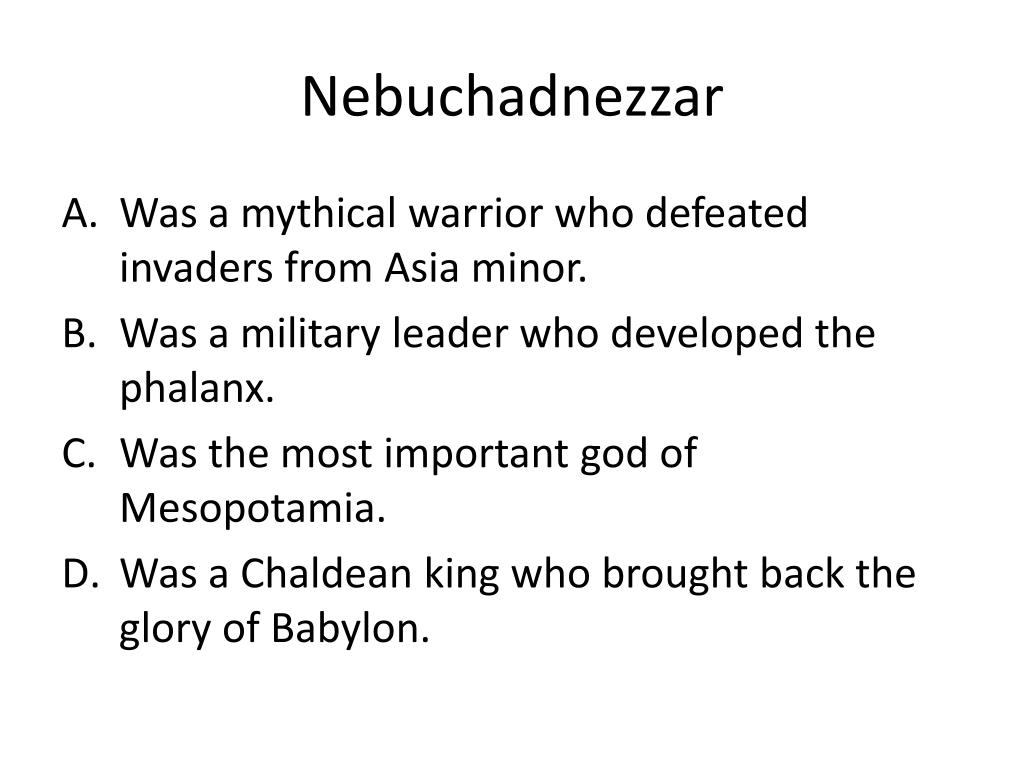 Nebuchadnezzar

A. Was a mythical warrior who defeated invaders from Asia minor.
B. Was a military leader who developed the phalanx.
C. Was the most important god of Mesopotamia.
D. Was a Chaldean king who brought back the glory of Babylon.